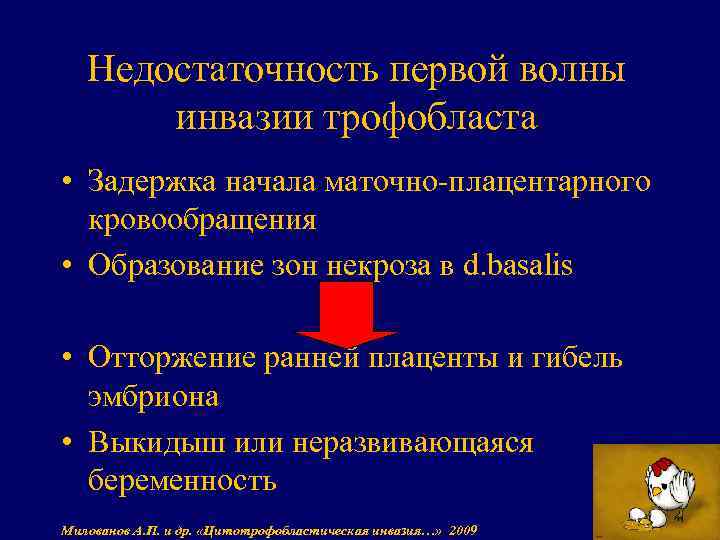 Недостаточность первой волны инвазии трофобласта

• Задержка начала маточно-плацентарного кровообращения
• Образование зон некроза в d.basalis

• Отторжение ранней плаценты и гибель эмбриона
• Выкидыш или неразвивающаяся беременность

Милованов А.П. и др. «Цитотрофобластическая инвазия…» 2009